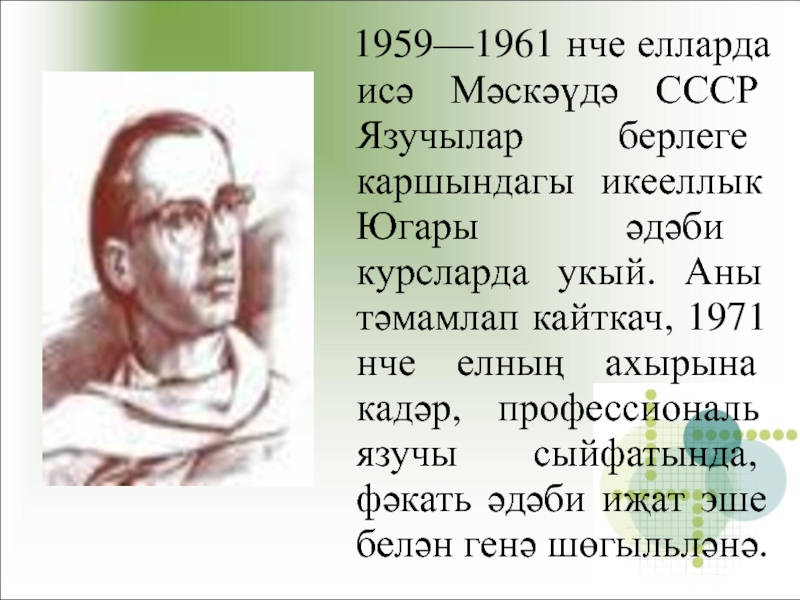 1959—1961 нче елларда исә Мәскәүдә СССР Язучылар берлеге каршындагы икееллык Югары әдәби курсларда укый. Аны тәмамлап кайткач, 1971 нче елның ахырына кадәр, профессиональ язучы сыйфатында, фәкать әдәби иҗат эше белән генә шөгыльләнә.